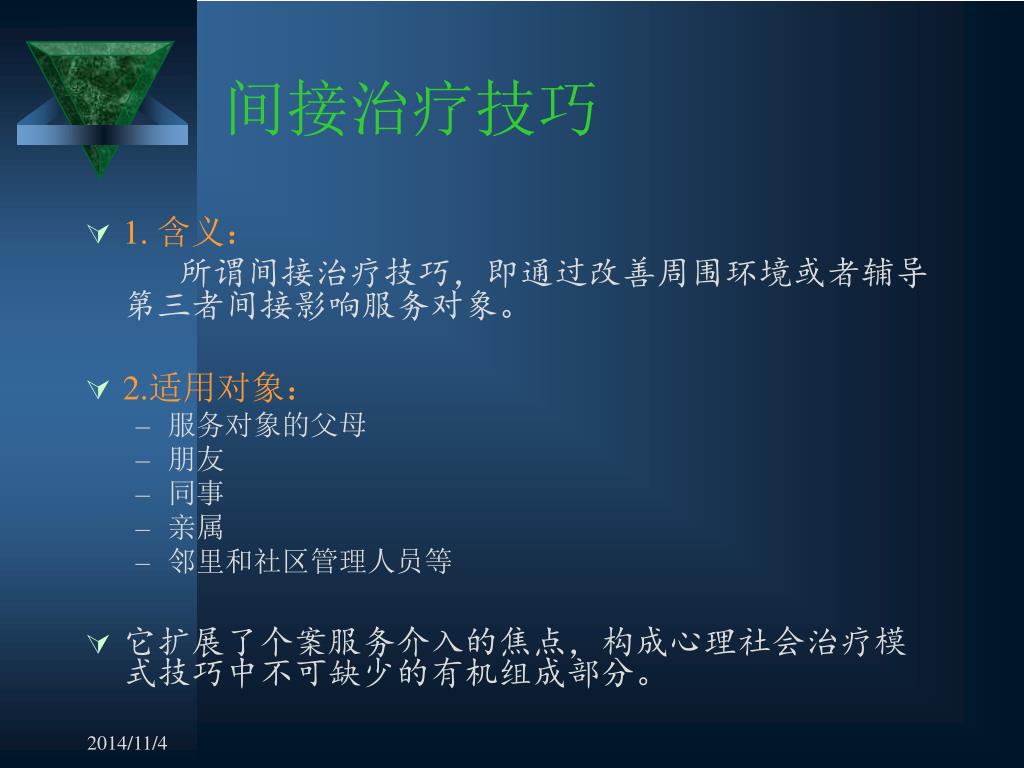 间接治疗技巧

1. 含义：

所谓间接治疗技巧，即通过改善周围环境或者辅导第三者间接影响服务对象。

2.适用对象：

– 服务对象的父母
– 朋友
– 同事
– 亲属
– 邻里和社区管理人员等

它扩展了个案服务介入的焦点，构成心理社会治疗模式技巧中不可缺少的有机组成部分。

2014/11/4